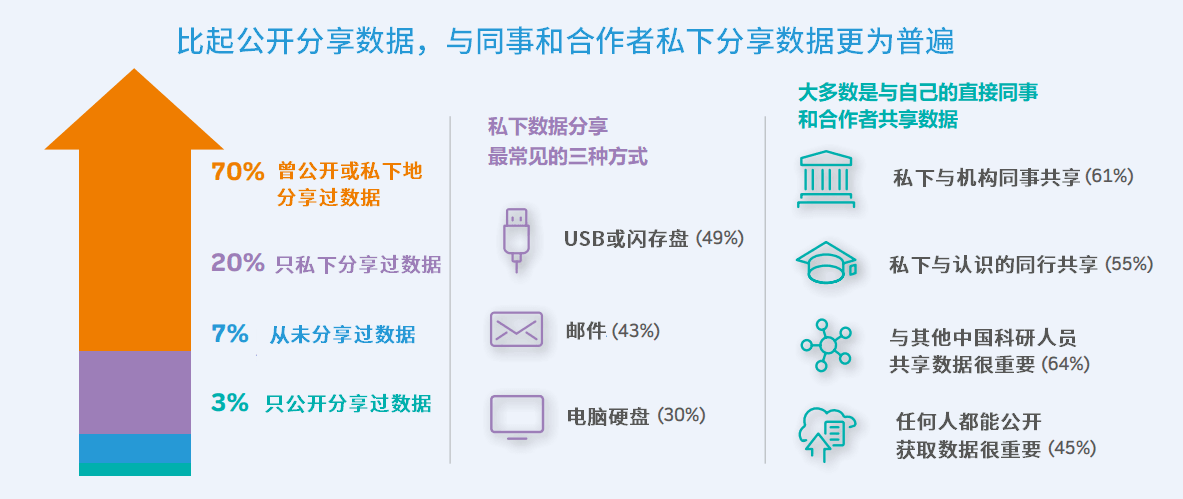 比起公开分享数据，与同事和合作者私下分享数据更为普遍

70% 曾公开或私下地分享过数据

20% 只私下分享过数据

7% 从未分享过数据

3% 只公开分享过数据

私下数据分享最常见的三种方式

USB或闪存盘 (49%)

邮件 (43%)

电脑硬盘 (30%)

大多数是与自己的直接同事和合作者共享数据

私下与机构同事共享 (61%)

私下与认识的同行共享 (55%)

与其他中国科研人员共享数据很重要 (64%)

任何人都能公开获取数据很重要 (45%)